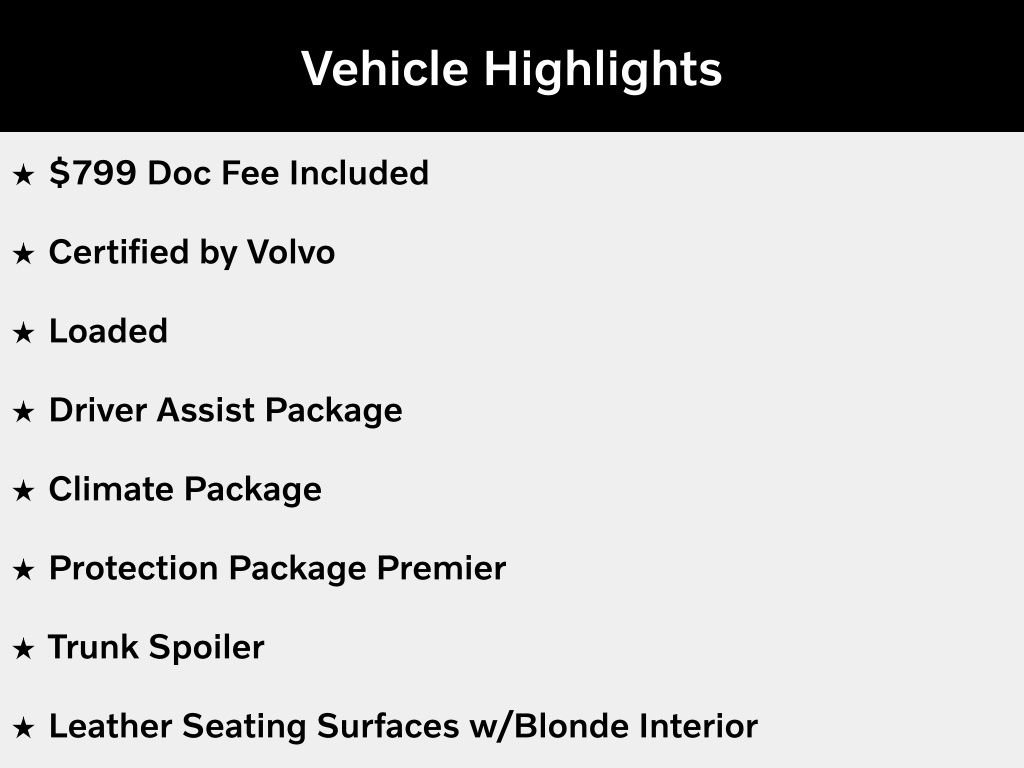 Vehicle Highlights

★ \$799 Doc Fee Included

★ Certified by Volvo

★ Loaded

★ Driver Assist Package

★ Climate Package

★ Protection Package Premier

★ Trunk Spoiler

★ Leather Seating Surfaces w/Blonde Interior